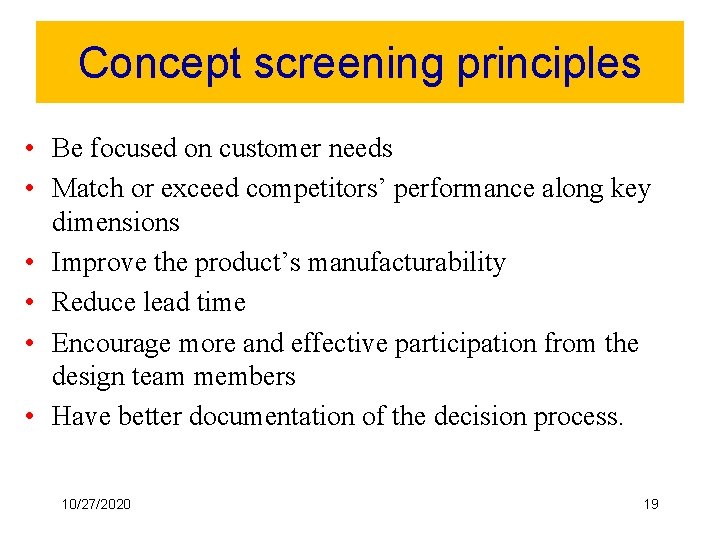 Concept screening principles

• Be focused on customer needs
• Match or exceed competitors’ performance along key dimensions
• Improve the product’s manufacturability
• Reduce lead time
• Encourage more and effective participation from the design team members
• Have better documentation of the decision process.

10/27/2020

19